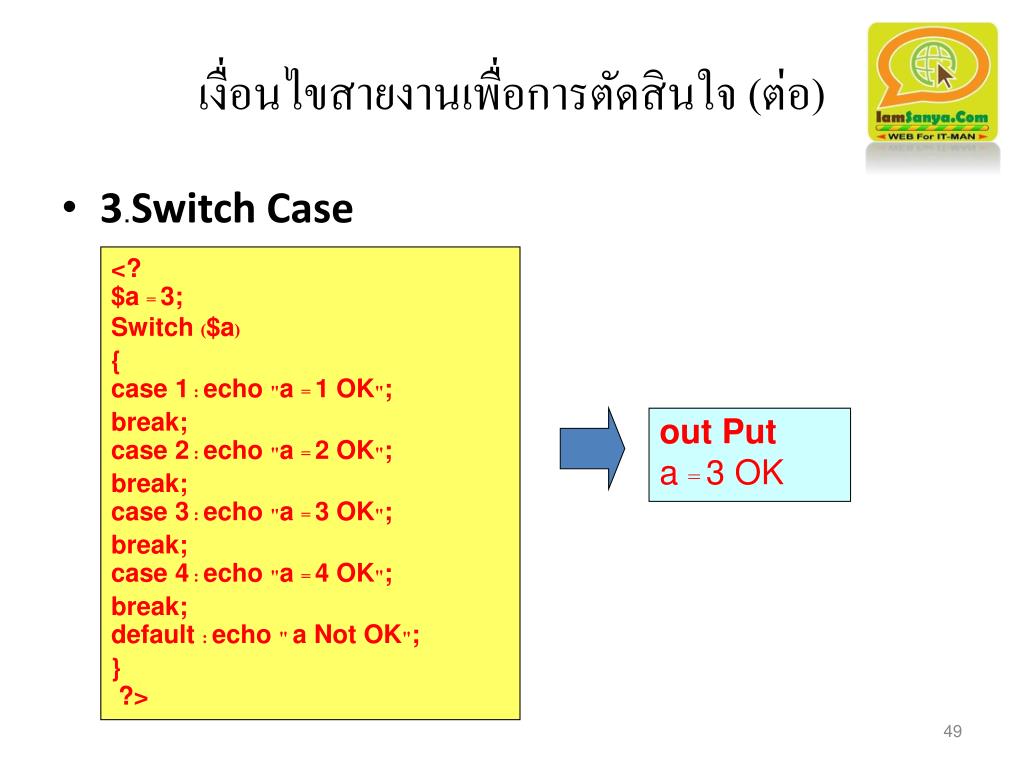 เงื่อนไขสายงานเพื่อการตัดสินใจ (ต่อ)

IamSanya.Com
WEB For IT-MAN

• 3.Switch Case

<?
$a = 3;
Switch ($a)
{
case 1 : echo "a = 1 OK";
break;
case 2 : echo "a = 2 OK";
break;
case 3 : echo "a = 3 OK";
break;
case 4 : echo "a = 4 OK";
break;
default : echo " a Not OK";
}
?>

out Put
a = 3 OK

49